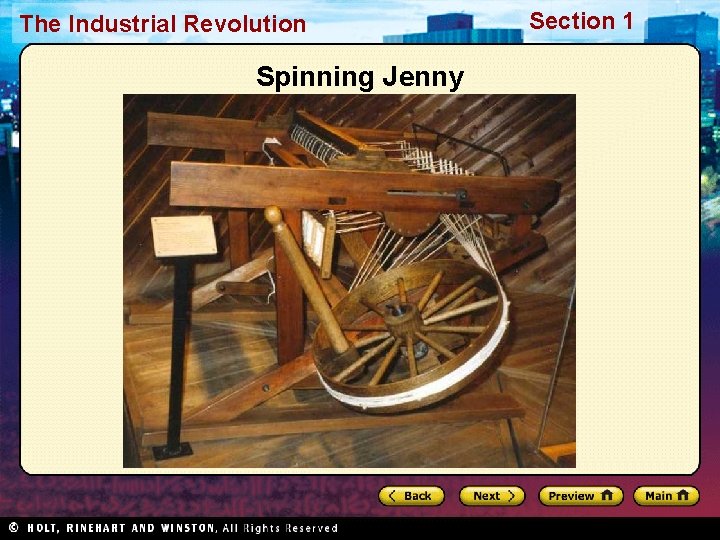 The Industrial Revolution

Section 1

Spinning Jenny

Back

Next

Preview

Main

© HOLT, RINEHART AND WINSTON, All Rights Reserved